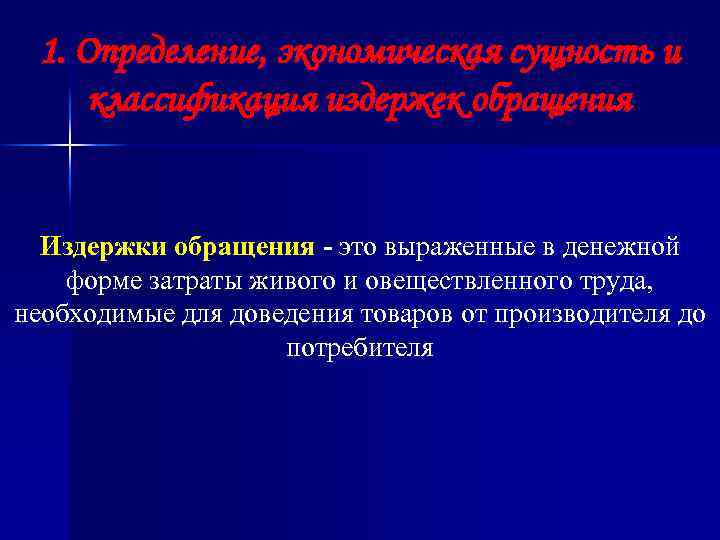 1. Определение, экономическая сущность и классификация издержек обращения

Издержки обращения - это выраженные в денежной форме затраты живого и овеществленного труда, необходимые для доведения товаров от производителя до потребителя